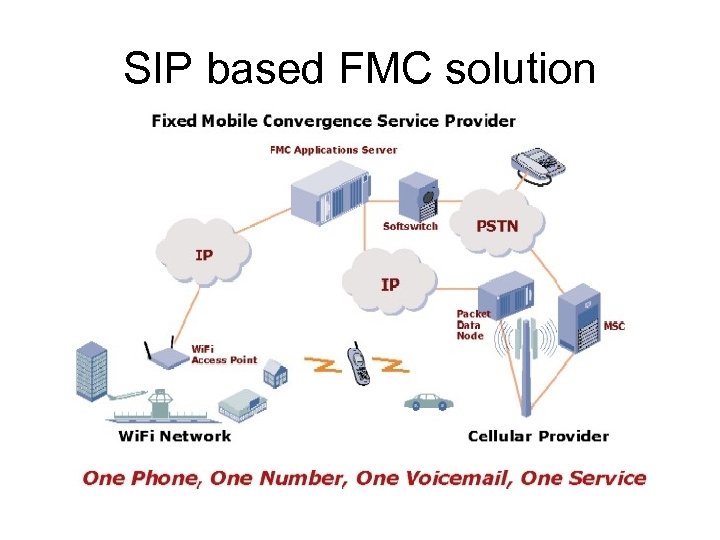 SIP based FMC solution

Fixed Mobile Convergence Service Provider

FMC Applications Server

Softswitch

PSTN

IP

IP

Packet Data Node

MSC

WiFi Access Point

WiFi Network

Cellular Provider

One Phone, One Number, One Voicemail, One Service